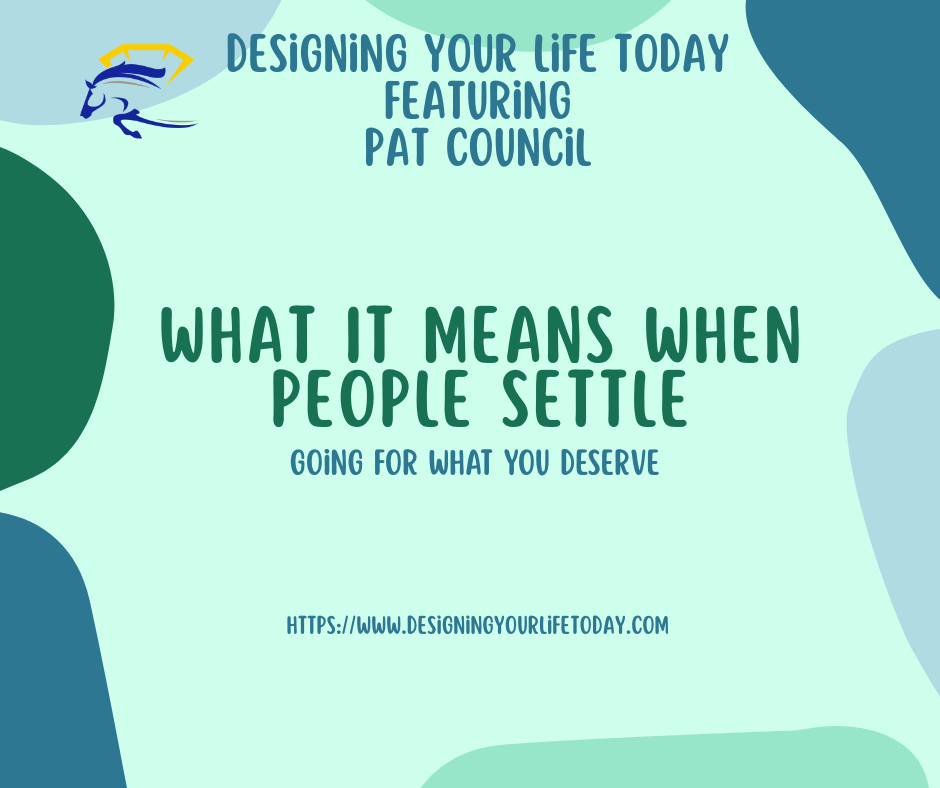 DESIGNING YOUR LIFE TODAY
FEATURING
PAT COUNCIL

WHAT IT MEANS WHEN PEOPLE SETTLE

GOING FOR WHAT YOU DESERVE

HTTPS://WWW.DESIGNINGYOURLIFETODAY.COM